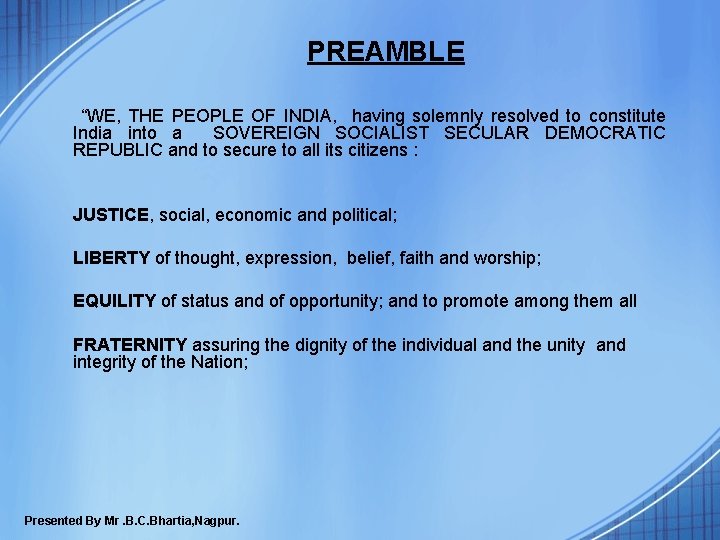 PREAMBLE

"WE, THE PEOPLE OF INDIA, having solemnly resolved to constitute India into a SOVEREIGN SOCIALIST SECULAR DEMOCRATIC REPUBLIC and to secure to all its citizens :

JUSTICE, social, economic and political;

LIBERTY of thought, expression, belief, faith and worship;

EQUILITY of status and of opportunity; and to promote among them all

FRATERNITY assuring the dignity of the individual and the unity and integrity of the Nation;

Presented By Mr .B.C.Bhartia,Nagpur.